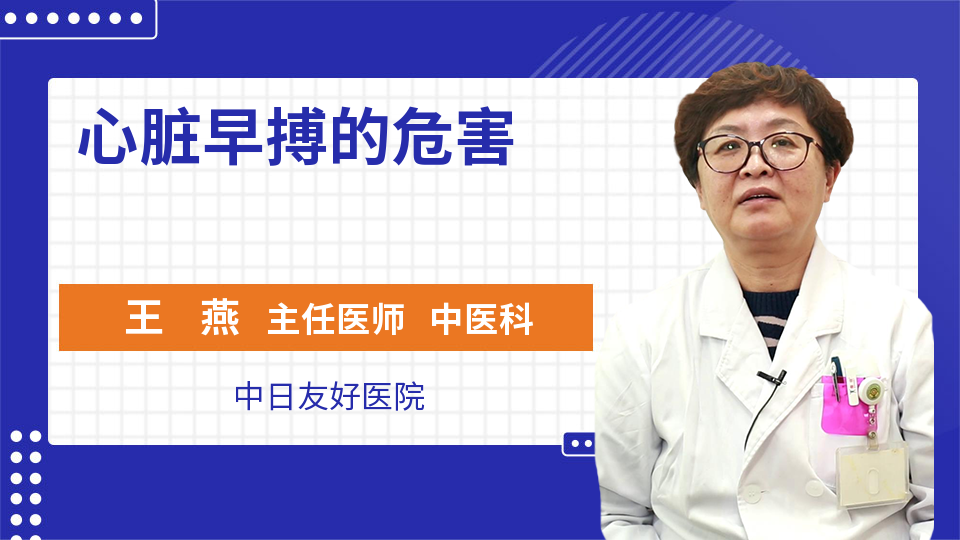 心脏早搏的危害

王　燕　主任医师　中医科

中日友好医院